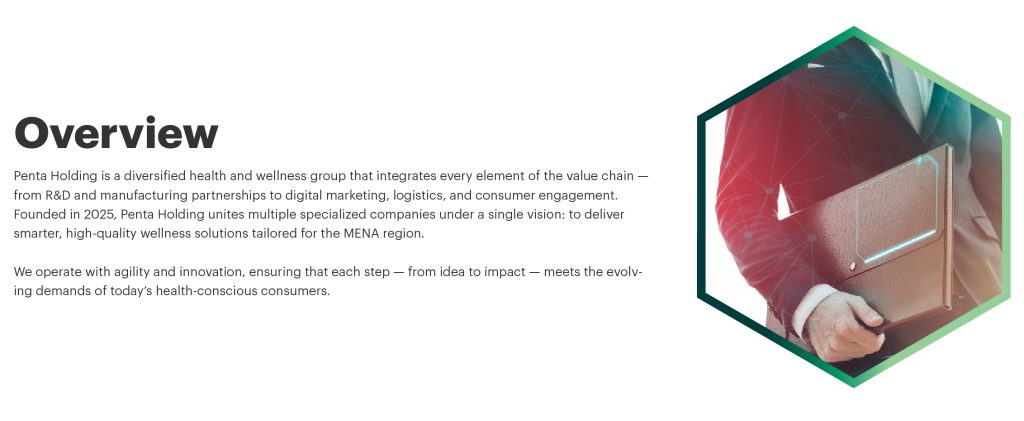 Overview

Penta Holding is a diversified health and wellness group that integrates every element of the value chain — from R&D and manufacturing partnerships to digital marketing, logistics, and consumer engagement. Founded in 2025, Penta Holding unites multiple specialized companies under a single vision: to deliver smarter, high-quality wellness solutions tailored for the MENA region.

We operate with agility and innovation, ensuring that each step — from idea to impact — meets the evolving demands of today's health-conscious consumers.